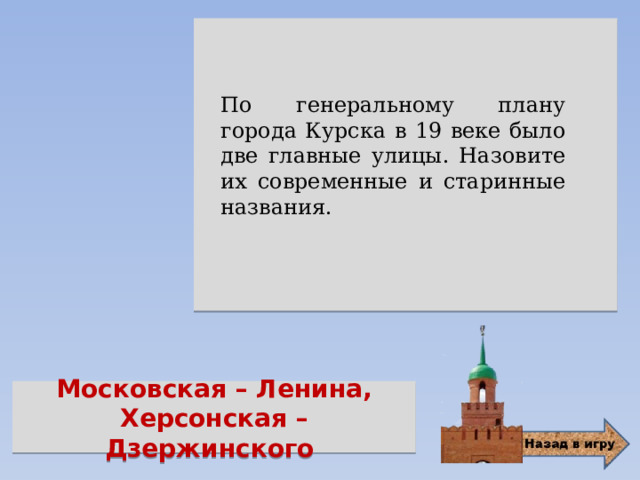 По генеральному плану города Курска в 19 веке было две главные улицы. Назовите их современные и старинные названия.

Московская – Ленина, Херсонская – Дзержинского

Назад в игру